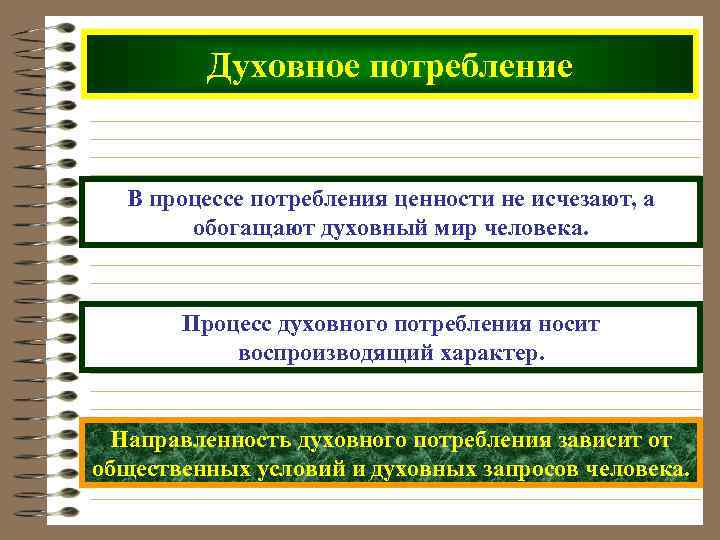 Духовное потребление

В процессе потребления ценности не исчезают, а обогащают духовный мир человека.

Процесс духовного потребления носит воспроизводящий характер.

Направленность духовного потребления зависит от общественных условий и духовных запросов человека.